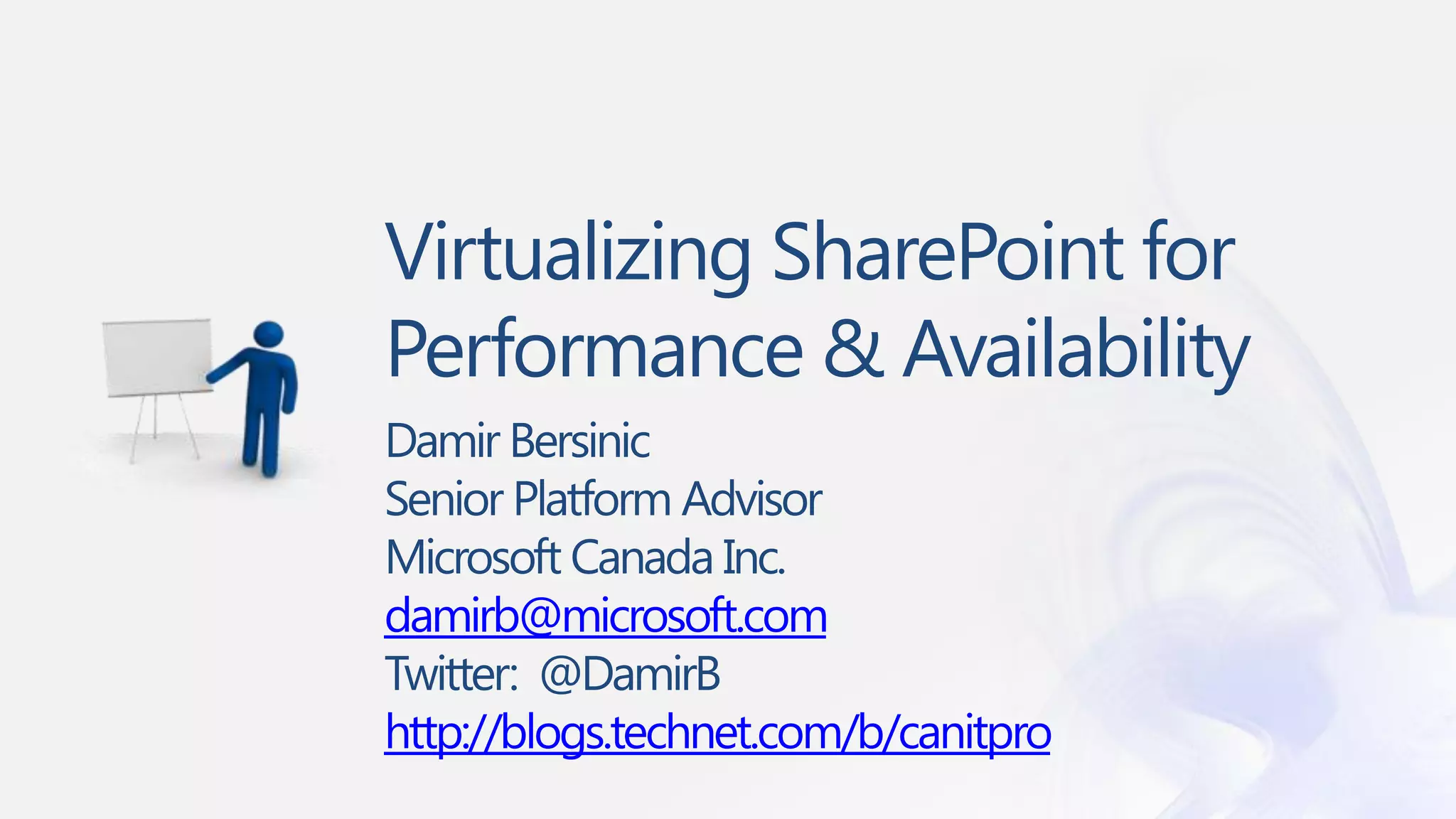 Virtualizing SharePoint for Performance & Availability

Damir Bersinic
Senior Platform Advisor
Microsoft Canada Inc.
damirb@microsoft.com
Twitter: @DamirB
http://blogs.technet.com/b/canitpro